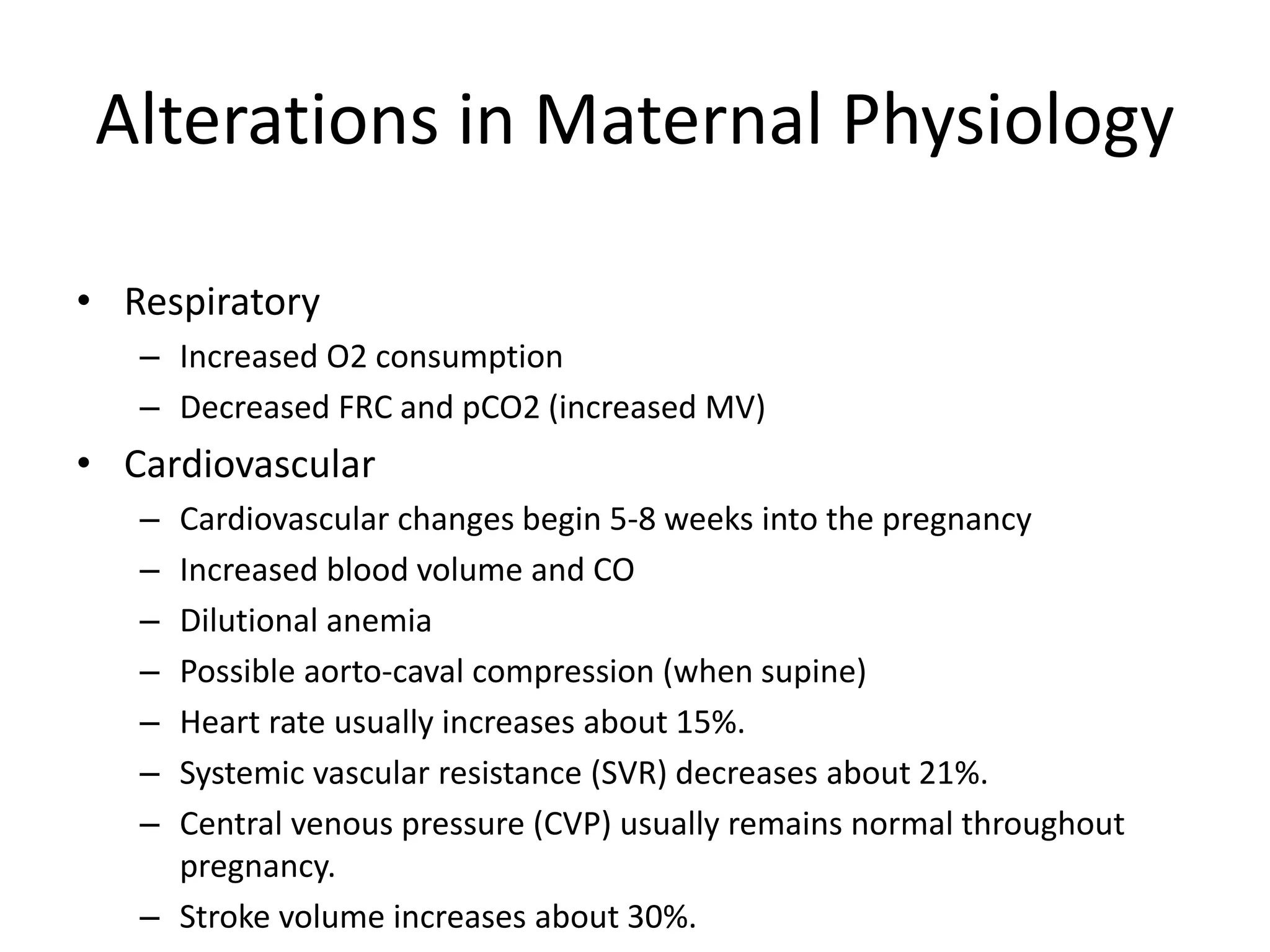 Alterations in Maternal Physiology

• Respiratory
  – Increased O2 consumption
  – Decreased FRC and pCO2 (increased MV)
• Cardiovascular
  – Cardiovascular changes begin 5-8 weeks into the pregnancy
  – Increased blood volume and CO
  – Dilutional anemia
  – Possible aorto-caval compression (when supine)
  – Heart rate usually increases about 15%.
  – Systemic vascular resistance (SVR) decreases about 21%.
  – Central venous pressure (CVP) usually remains normal throughout pregnancy.
  – Stroke volume increases about 30%.